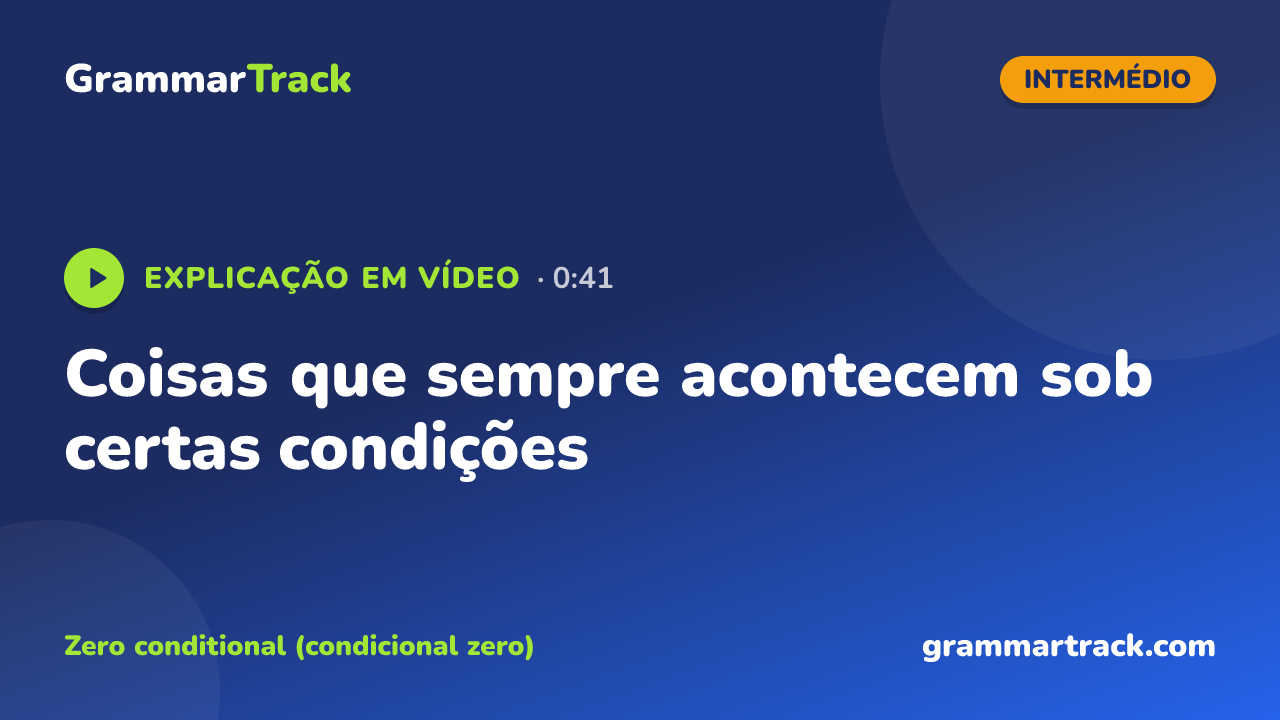 GrammarTrack

INTERMÉDIO

EXPLICAÇÃO EM VÍDEO · 0:41

Coisas que sempre acontecem sob certas condições

Zero conditional (condicional zero)

grammartrack.com